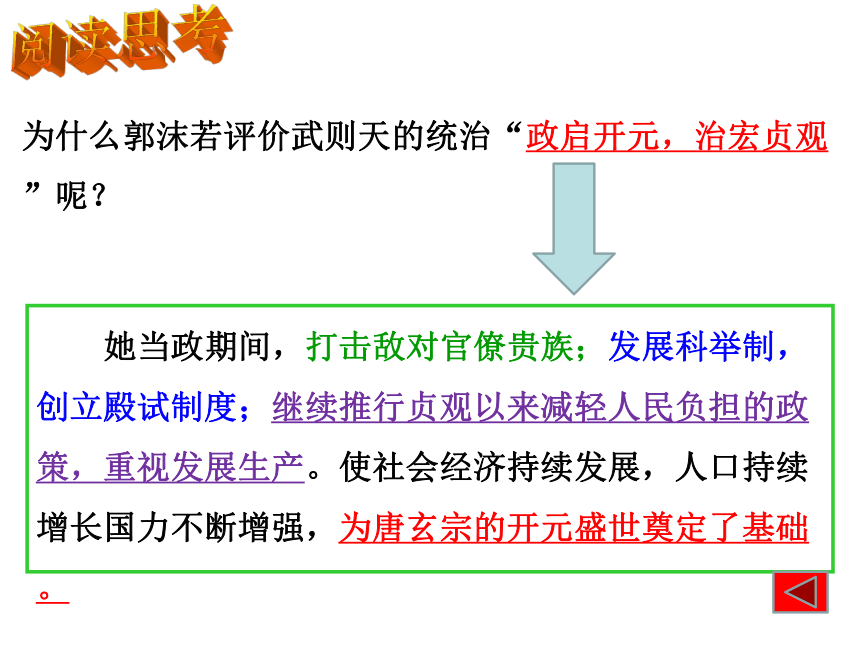 阅读思考

为什么郭沫若评价武则天的统治“政启开元，治宏贞观”呢？

她当政期间，打击敌对官僚贵族；发展科举制，创立殿试制度；继续推行贞观以来减轻人民负担的政策，重视发展生产。使社会经济持续发展，人口持续增长国力不断增强，为唐玄宗的开元盛世奠定了基础。